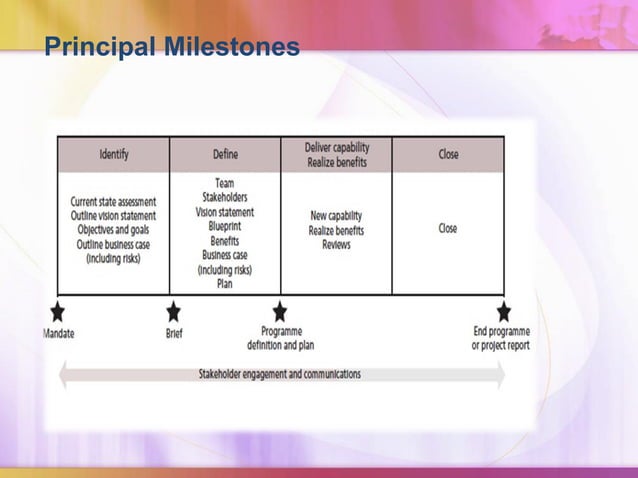 Principal Milestones

| Identify | Define | Deliver capability Realize benefits | Close |
|---|---|---|---|
| Current state assessment Outline vision statement Objectives and goals Outline business case (including risks) | Team Stakeholders Vision statement Blueprint Benefits Business case (including risks) Plan | New capability Realize benefits Reviews | Close |

Mandate

Brief

Programme definition and plan

End programme or project report

Stakeholder engagement and communications